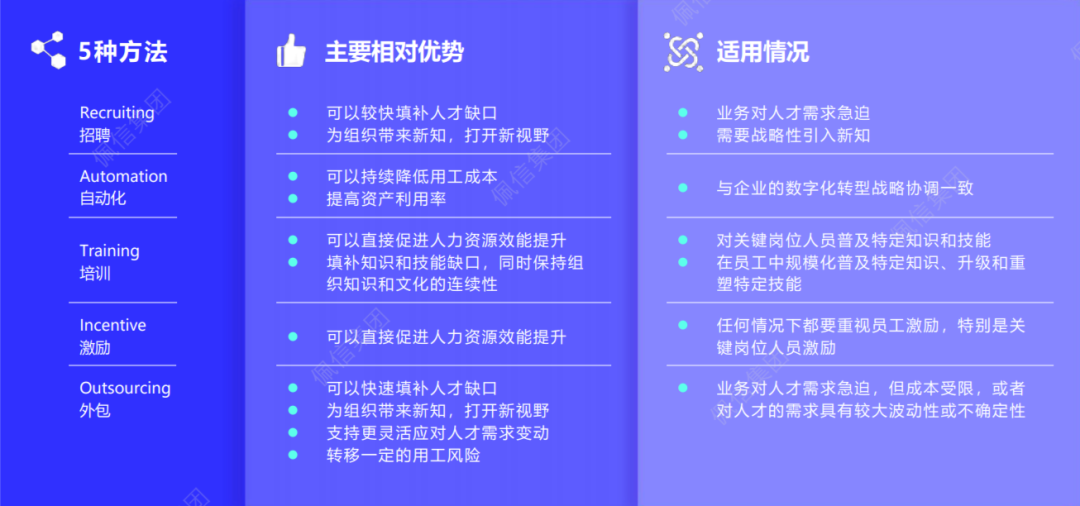 5种方法

Recruiting
招聘

Automation
自动化

Training
培训

Incentive
激励

Outsourcing
外包

主要相对优势

• 可以较快填补人才缺口
• 为组织带来新知，打开新视野

• 可以持续降低用工成本
• 提高资产利用率

• 可以直接促进人力资源效能提升
• 填补知识和技能缺口，同时保持组织知识和文化的连续性

• 可以直接促进人力资源效能提升

• 可以快速填补人才缺口
• 为组织带来新知，打开新视野
• 支持更灵活应对人才需求变动
• 转移一定的用工风险

适用情况

• 业务对人才需求急迫
• 需要战略性引入新知

• 与企业的数字化转型战略协调一致

• 对关键岗位人员普及特定知识和技能
• 在员工中规模化普及特定知识、升级和重塑特定技能

• 任何情况下都要重视员工激励，特别是关键岗位人员激励

• 业务对人才需求急迫，但成本受限，或者对人才的需求具有较大波动性或不确定性

佩信集团